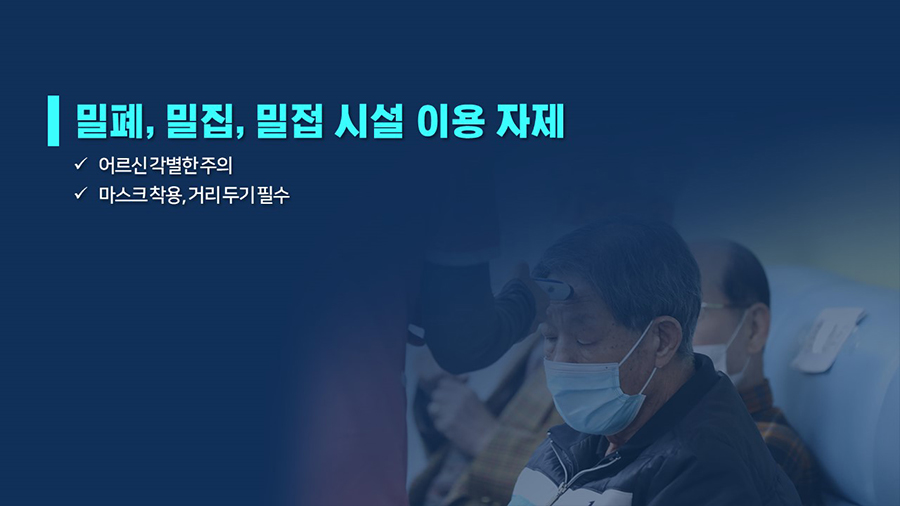 밀폐, 밀집, 밀접 시설 이용 자제

✓ 어르신 각별한 주의

✓ 마스크 착용, 거리 두기 필수